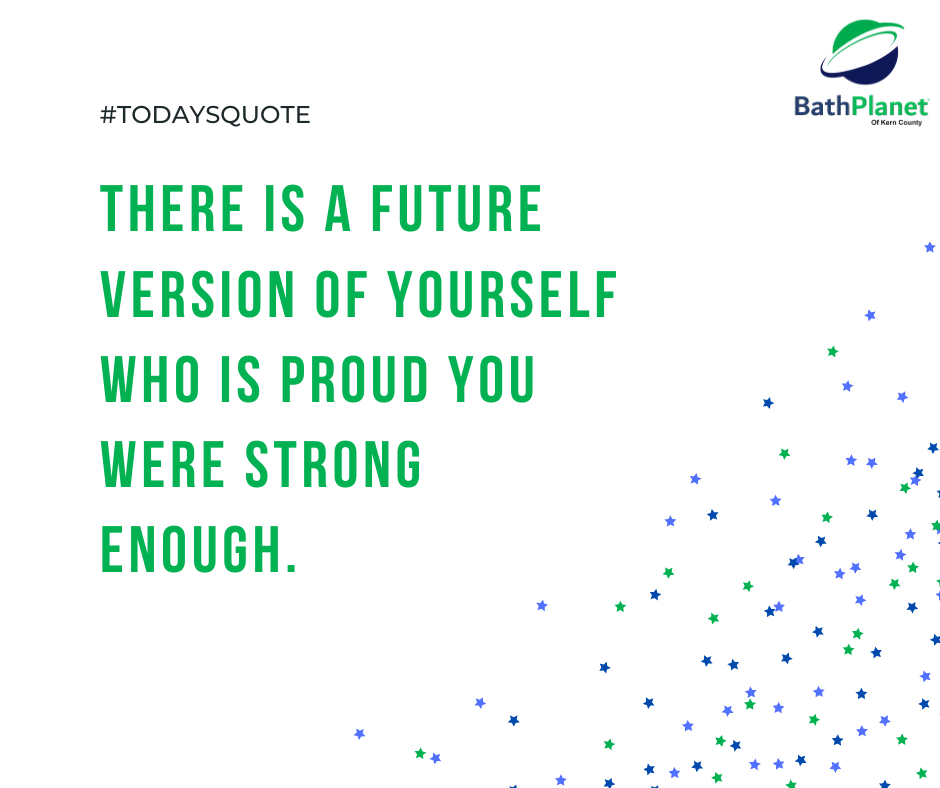 #TODAYSQUOTE

BathPlanet
Of Kern County

THERE IS A FUTURE VERSION OF YOURSELF WHO IS PROUD YOU WERE STRONG ENOUGH.